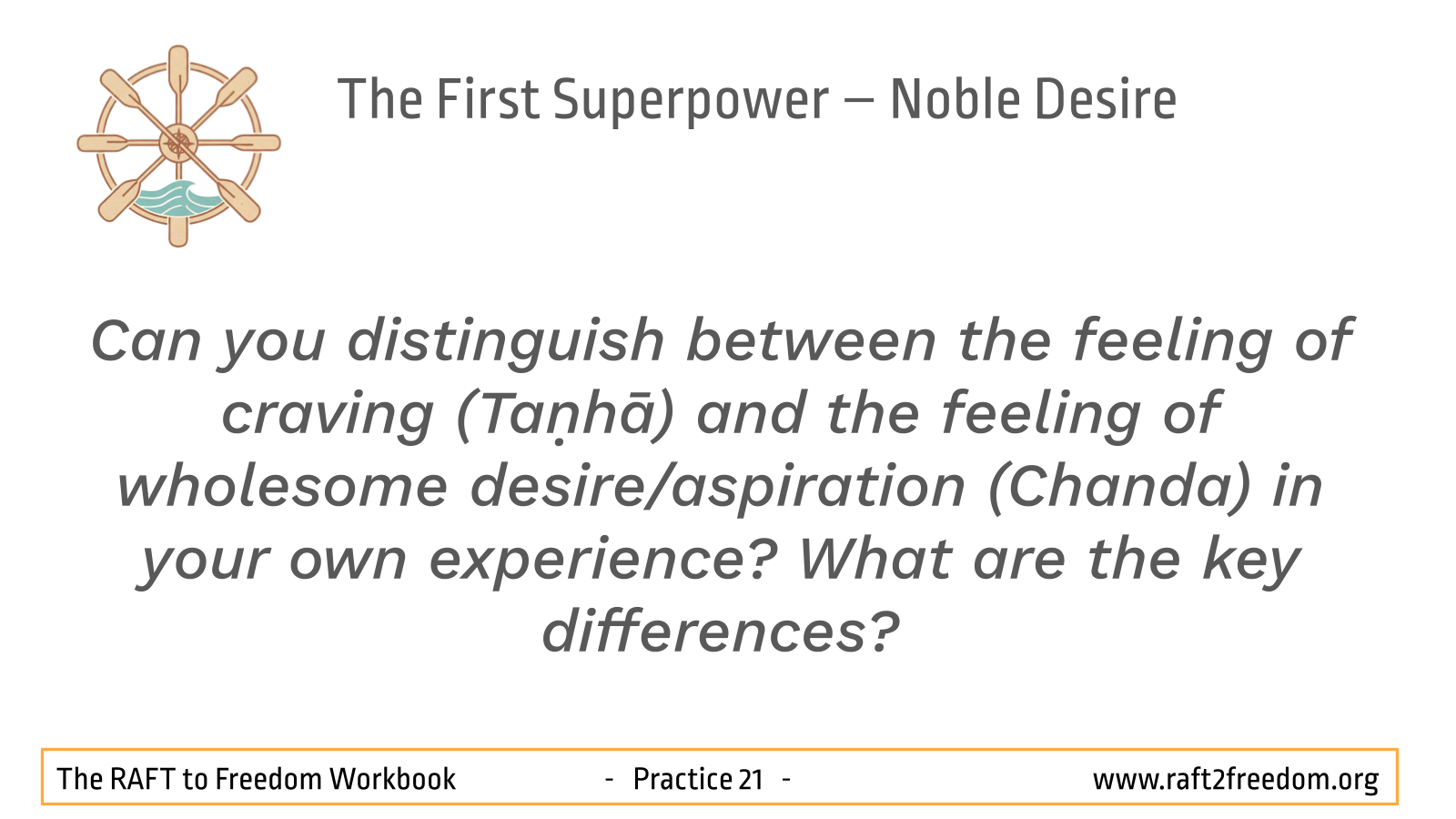 The First Superpower – Noble Desire

Can you distinguish between the feeling of craving (Taṇhā) and the feeling of wholesome desire/aspiration (Chanda) in your own experience? What are the key differences?

The RAFT to Freedom Workbook - Practice 21 - www.raft2freedom.org